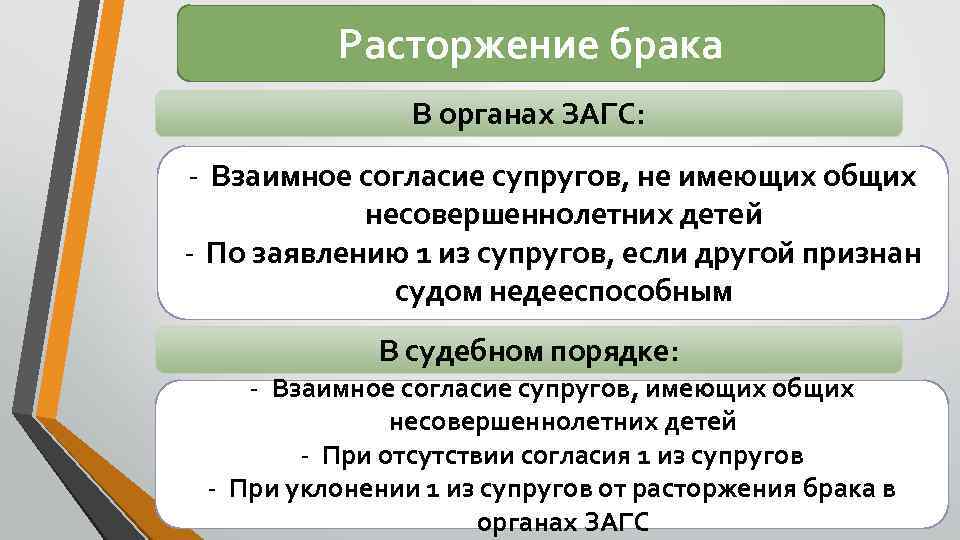 Расторжение брака

В органах ЗАГС:

- Взаимное согласие супругов, не имеющих общих несовершеннолетних детей
- По заявлению 1 из супругов, если другой признан судом недееспособным

В судебном порядке:

- Взаимное согласие супругов, имеющих общих несовершеннолетних детей
- При отсутствии согласия 1 из супругов
- При уклонении 1 из супругов от расторжения брака в органах ЗАГС